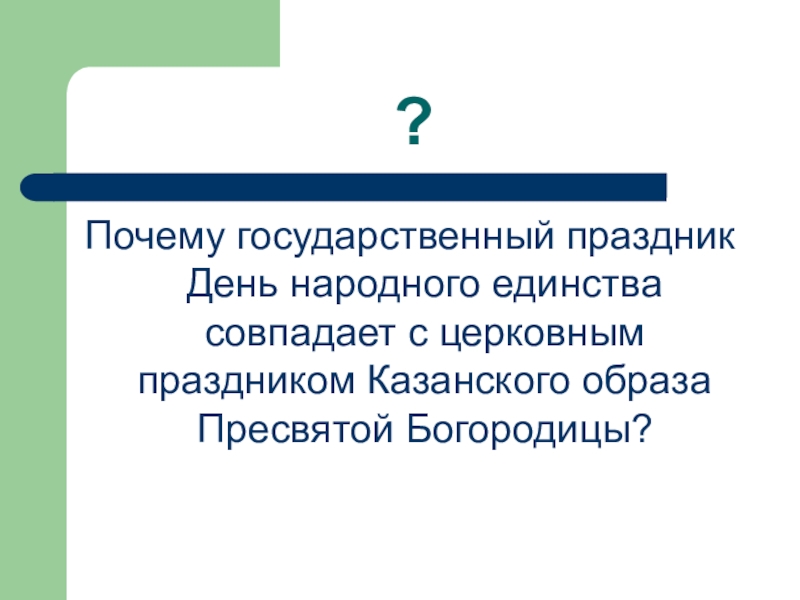 ?

Почему государственный праздник День народного единства совпадает с церковным праздником Казанского образа Пресвятой Богородицы?